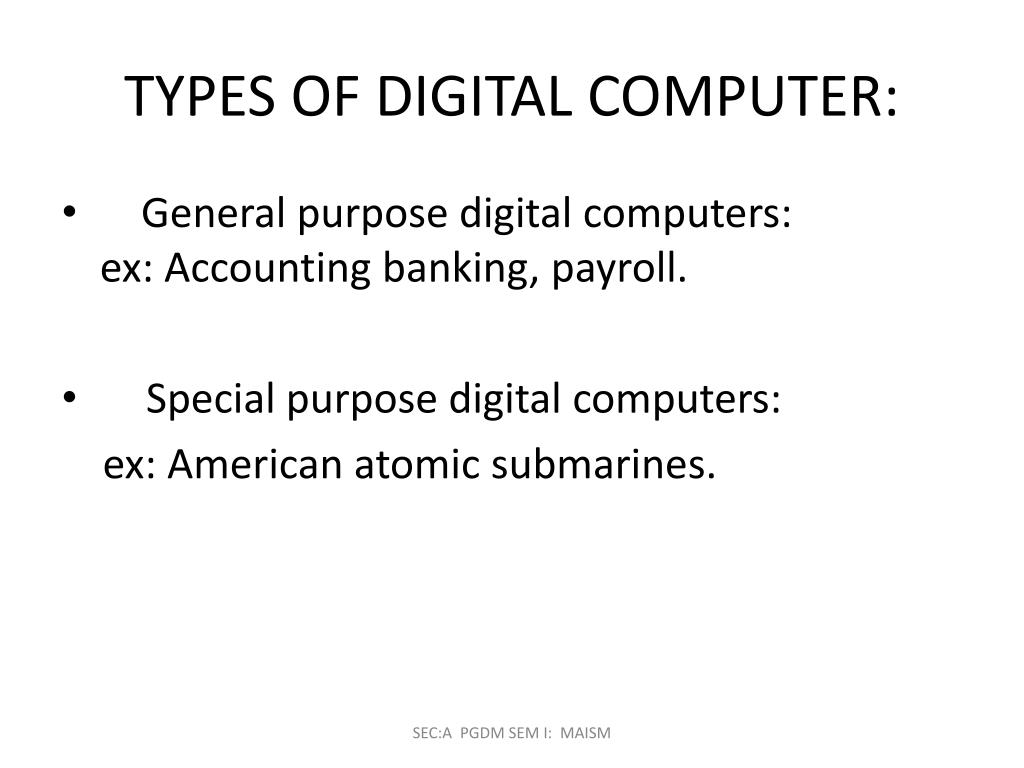 TYPES OF DIGITAL COMPUTER:

• General purpose digital computers:
ex: Accounting banking, payroll.

• Special purpose digital computers:
ex: American atomic submarines.

SEC:A PGDM SEM I: MAISM